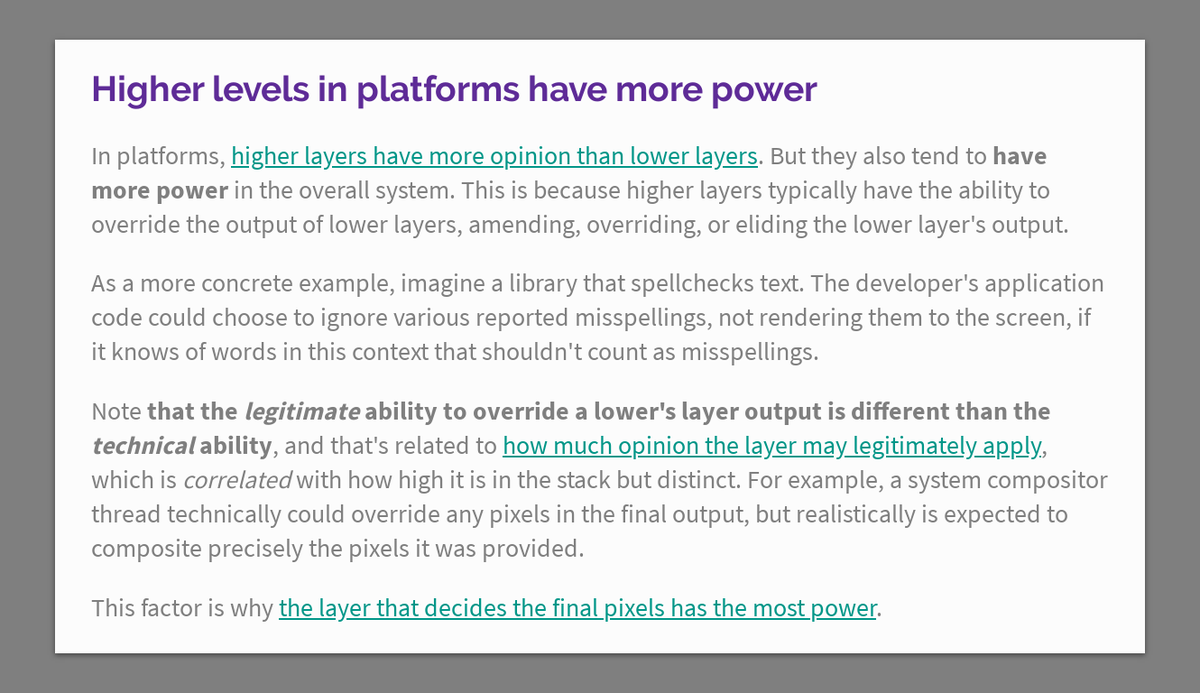 Higher levels in platforms have more power

In platforms, higher layers have more opinion than lower layers. But they also tend to have more power in the overall system. This is because higher layers typically have the ability to override the output of lower layers, amending, overriding, or eliding the lower layer's output.

As a more concrete example, imagine a library that spellchecks text. The developer's application code could choose to ignore various reported misspellings, not rendering them to the screen, if it knows of words in this context that shouldn't count as misspellings.

Note that the legitimate ability to override a lower's layer output is different than the technical ability, and that's related to how much opinion the layer may legitimately apply, which is correlated with how high it is in the stack but distinct. For example, a system compositor thread technically could override any pixels in the final output, but realistically is expected to composite precisely the pixels it was provided.

This factor is why the layer that decides the final pixels has the most power.